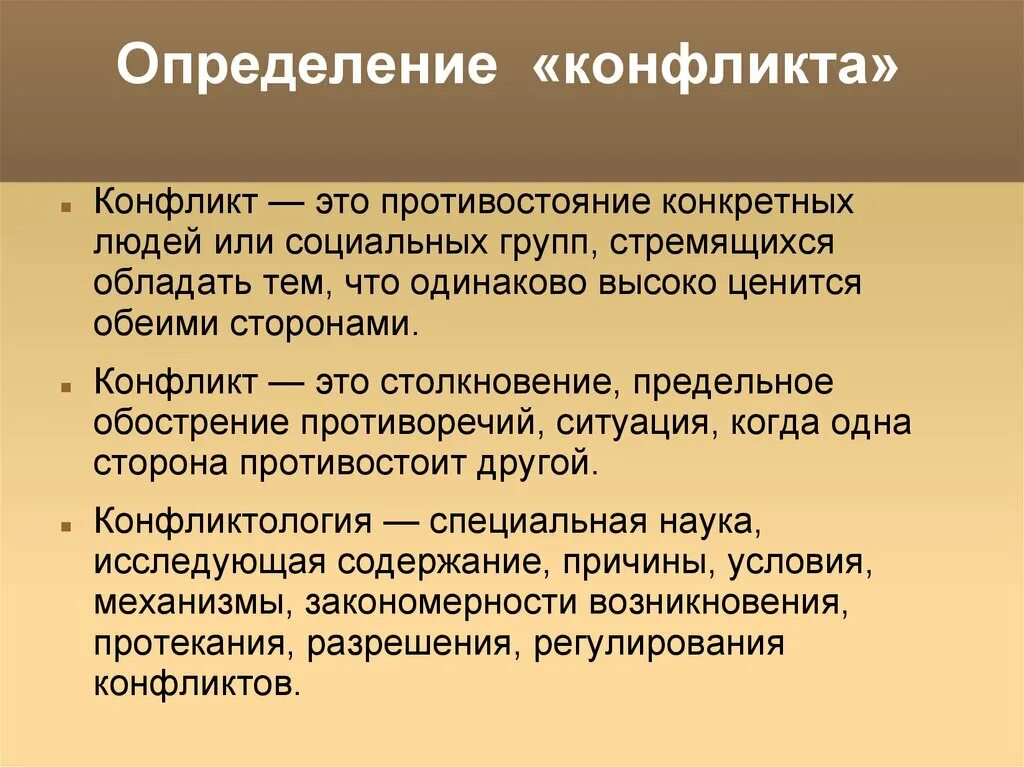 Определение «конфликта»

Конфликт — это противостояние конкретных людей или социальных групп, стремящихся обладать тем, что одинаково высоко ценится обеими сторонами.

Конфликт — это столкновение, предельное обострение противоречий, ситуация, когда одна сторона противостоит другой.

Конфликтология — специальная наука, исследующая содержание, причины, условия, механизмы, закономерности возникновения, протекания, разрешения, регулирования конфликтов.